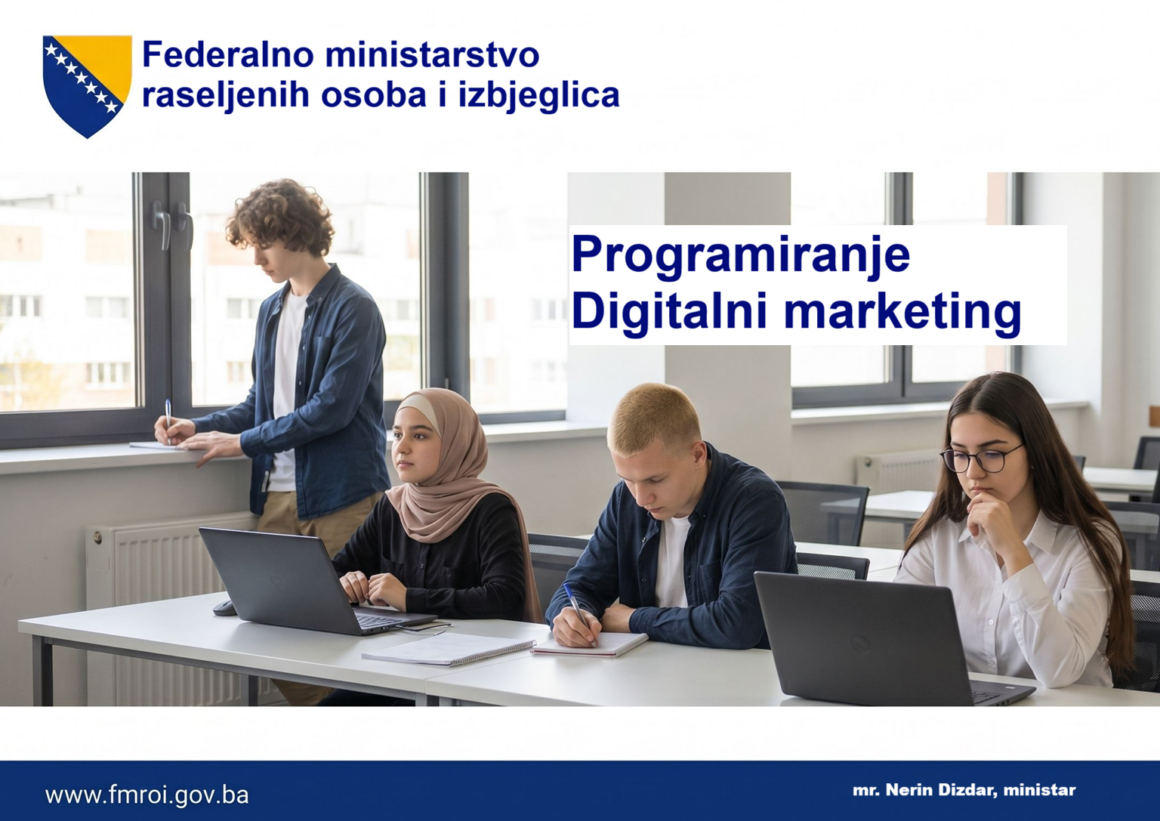 Federalno ministarstvo raseljenih osoba i izbjeglica

Programiranje
Digitalni marketing

www.fmroi.gov.ba

mr. Nerin Dizdar, ministar